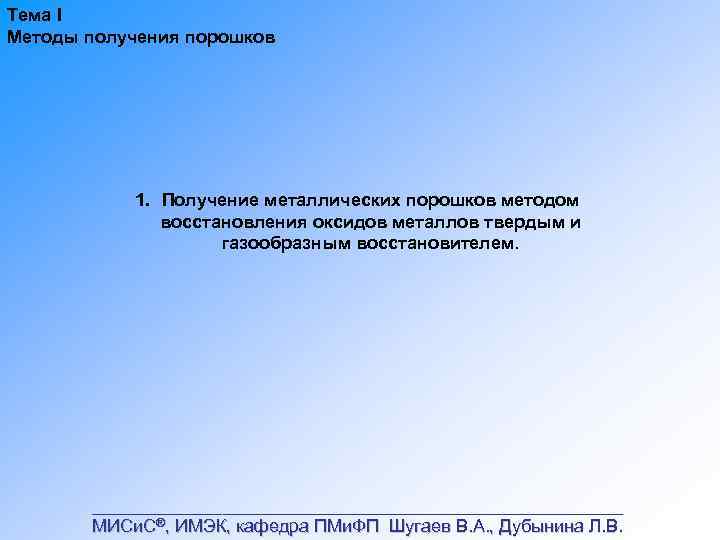 Тема I
Методы получения порошков

1. Получение металлических порошков методом восстановления оксидов металлов твердым и газообразным восстановителем.

МИСиС®, ИМЭК, кафедра ПМиФП Шугаев В.А., Дубынина Л.В.